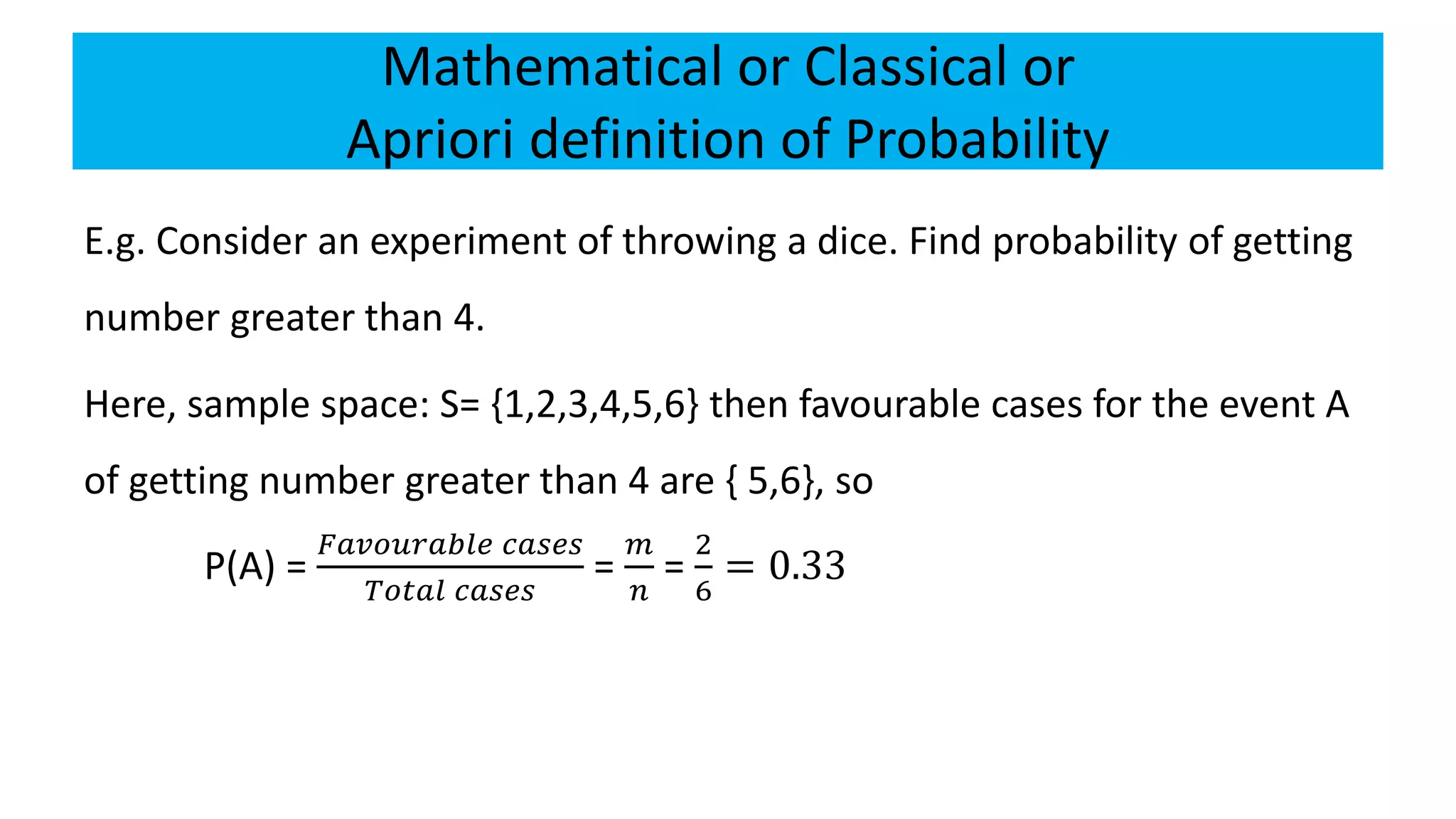 Mathematical or Classical or
Apriori definition of Probability

E.g. Consider an experiment of throwing a dice. Find probability of getting number greater than 4.

Here, sample space: S= {1,2,3,4,5,6} then favourable cases for the event A of getting number greater than 4 are { 5,6}, so

P(A) = $\frac{Favourable\ cases}{Total\ cases} = \frac{m}{n} = \frac{2}{6} = 0.33$